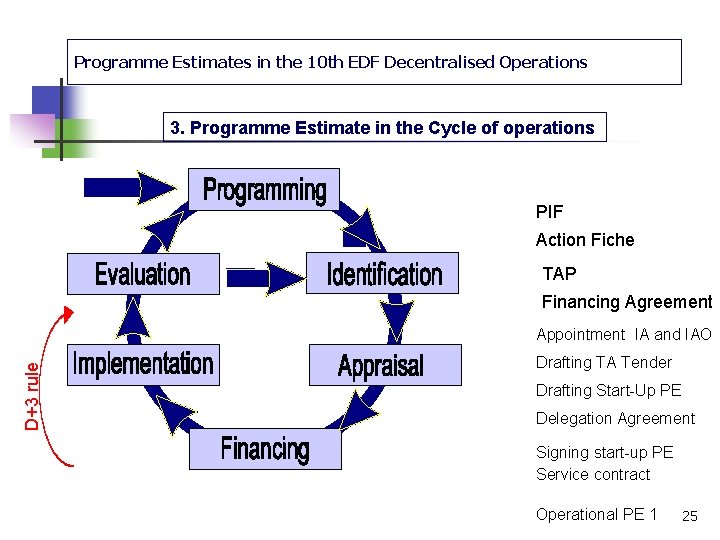 Programme Estimates in the 10th EDF Decentralised Operations

3. Programme Estimate in the Cycle of operations

Programming

Identification

Appraisal

Financing

Implementation

Evaluation

D+3 rule

PIF

Action Fiche

TAP

Financing Agreement

Appointment IA and IAO

Drafting TA Tender

Drafting Start-Up PE

Delegation Agreement

Signing start-up PE
Service contract

Operational PE 1

25